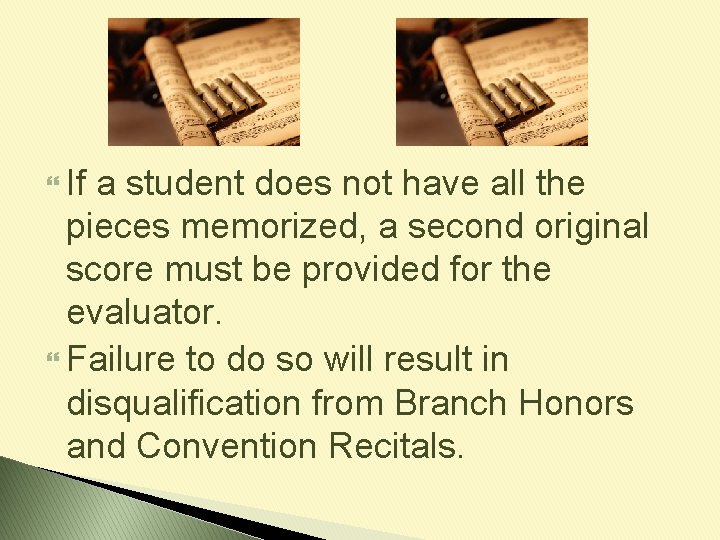 If a student does not have all the pieces memorized, a second original score must be provided for the evaluator.

Failure to do so will result in disqualification from Branch Honors and Convention Recitals.